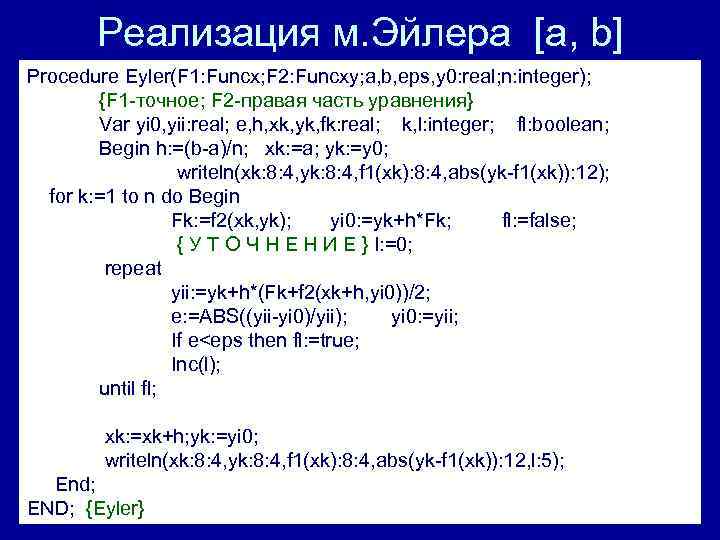 Реализация м.Эйлера [a, b]

Procedure Eyler(F1:Funcx;F2:Funcxy;a,b,eps,y0:real;n:integer);
{F1-точное; F2-правая часть уравнения}
Var yi0,yii:real; e,h,xk,yk,fk:real; k,l:integer; fl:boolean;
Begin h:=(b-a)/n; xk:=a; yk:=y0;
writeln(xk:8:4,yk:8:4,f1(xk):8:4,abs(yk-f1(xk)):12);
for k:=1 to n do Begin
Fk:=f2(xk,yk); yi0:=yk+h*Fk; fl:=false;
{ У Т О Ч Н Е Н И Е } l:=0;
repeat
yii:=yk+h*(Fk+f2(xk+h,yi0))/2;
e:=ABS((yii-yi0)/yii); yi0:=yii;
If e<eps then fl:=true;
Inc(l);
until fl;

xk:=xk+h;yk:=yi0;
writeln(xk:8:4,yk:8:4,f1(xk):8:4,abs(yk-f1(xk)):12,l:5);
End;
END; {Eyler}